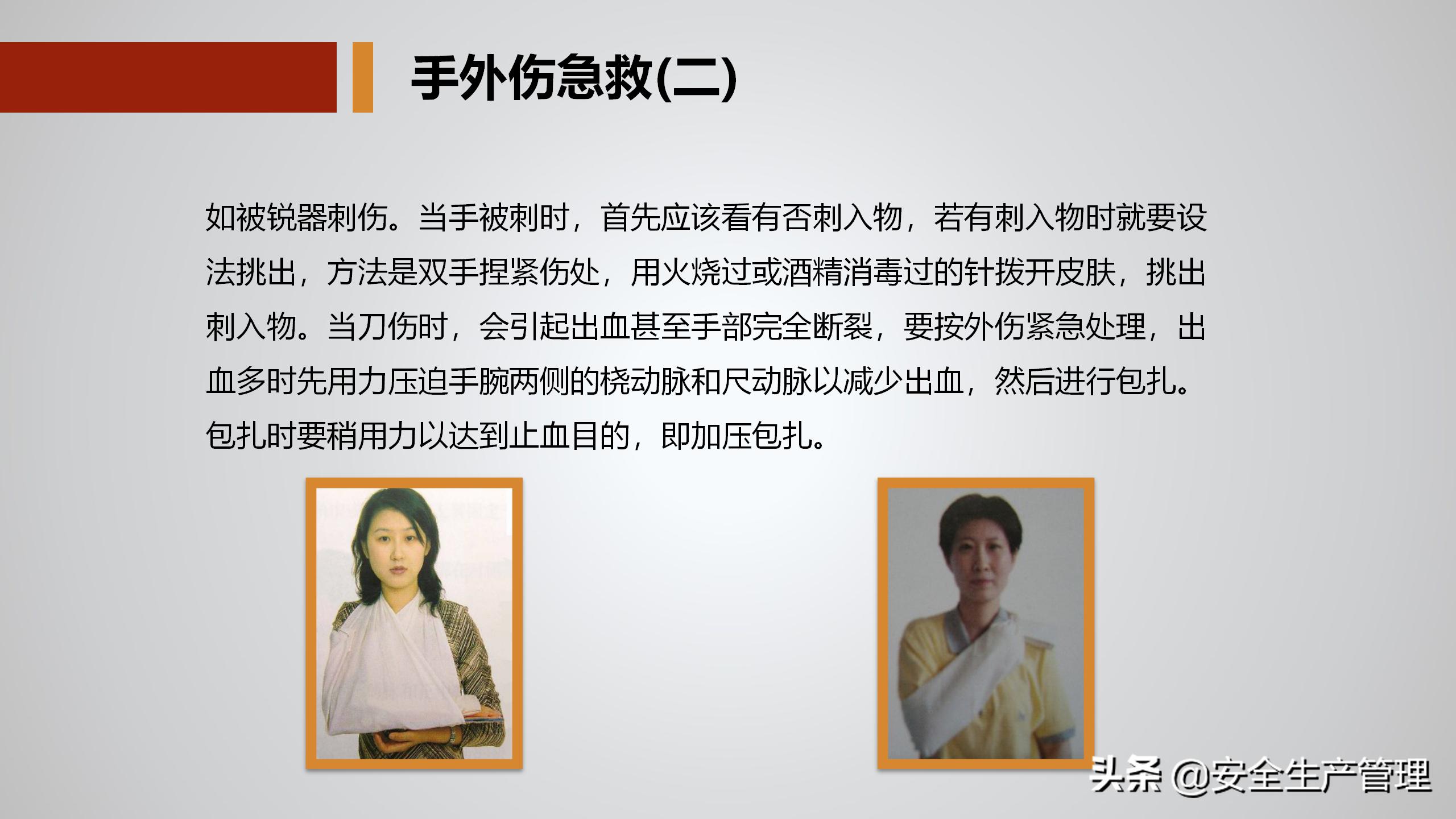 手外伤急救(二)

如被锐器刺伤。当手被刺时，首先应该看有否刺入物，若有刺入物时就要设法挑出，方法是双手捏紧伤处，用火烧过或酒精消毒过的针拨开皮肤，挑出刺入物。当刀伤时，会引起出血甚至手部完全断裂，要按外伤紧急处理，出血多时先用力压迫手腕两侧的桡动脉和尺动脉以减少出血，然后进行包扎。包扎时要稍用力以达到止血目的，即加压包扎。

头条 @安全生产管理